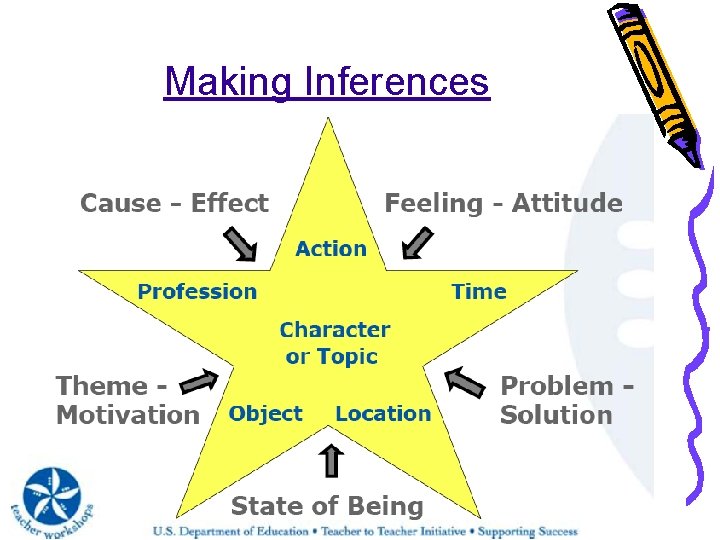 Making Inferences

Cause - Effect

Feeling - Attitude

Action

Profession

Time

Character or Topic

Theme - Motivation

Object

Location

Problem - Solution

State of Being

teacher workshops

U.S. Department of Education • Teacher to Teacher Initiative • Supporting Success